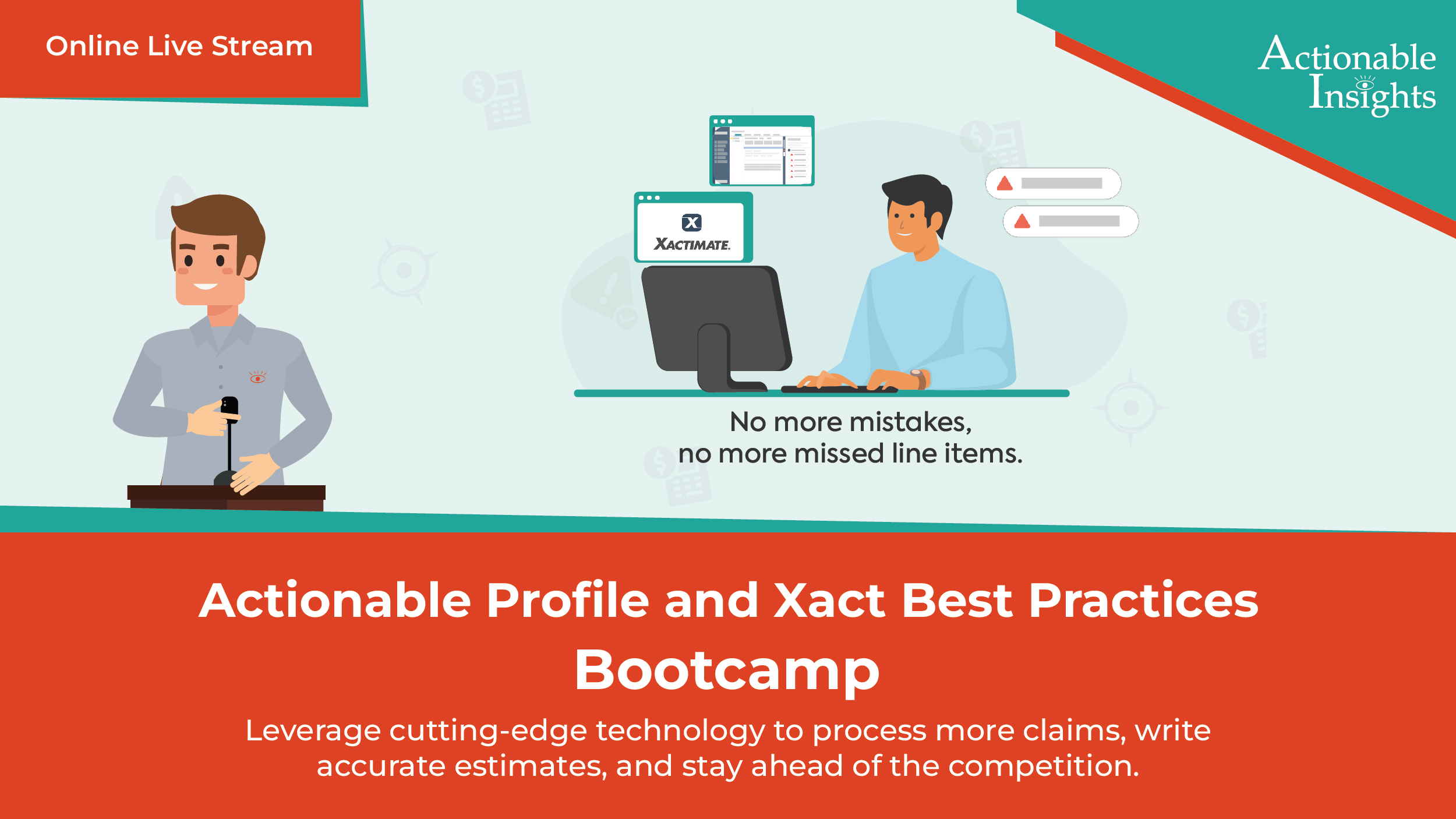 Online Live Stream

Actionable Insights

XACTIMATE.

No more mistakes, no more missed line items.

Actionable Profile and Xact Best Practices Bootcamp

Leverage cutting-edge technology to process more claims, write accurate estimates, and stay ahead of the competition.